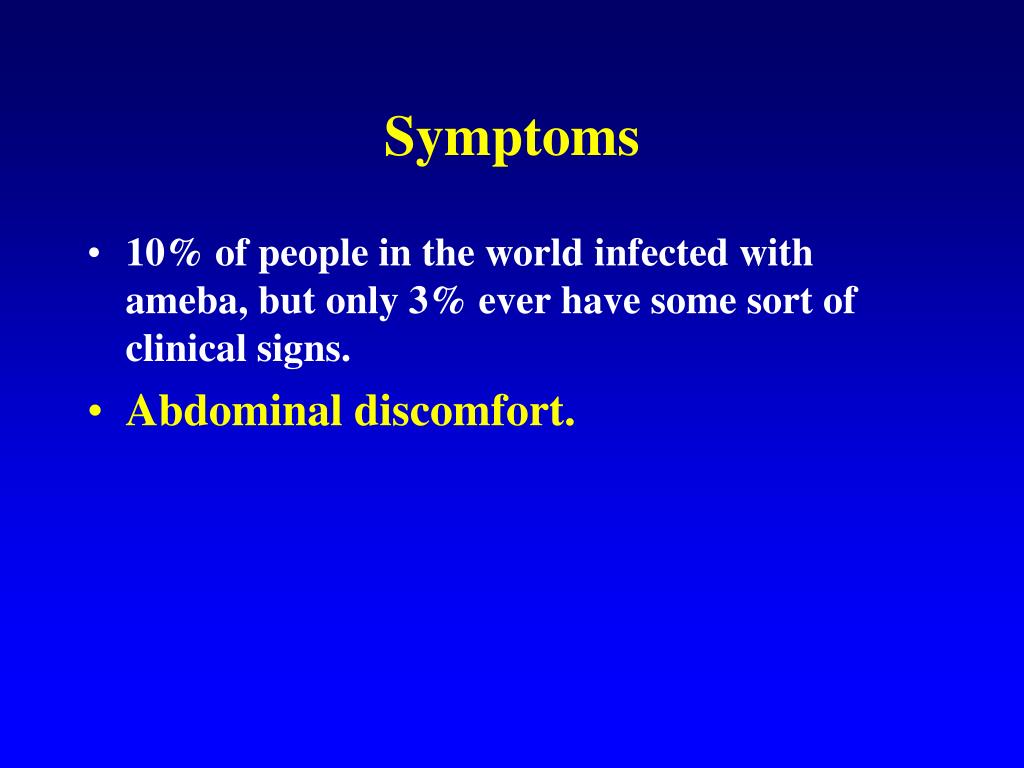 Symptoms

• 10% of people in the world infected with ameba, but only 3% ever have some sort of clinical signs.

• Abdominal discomfort.